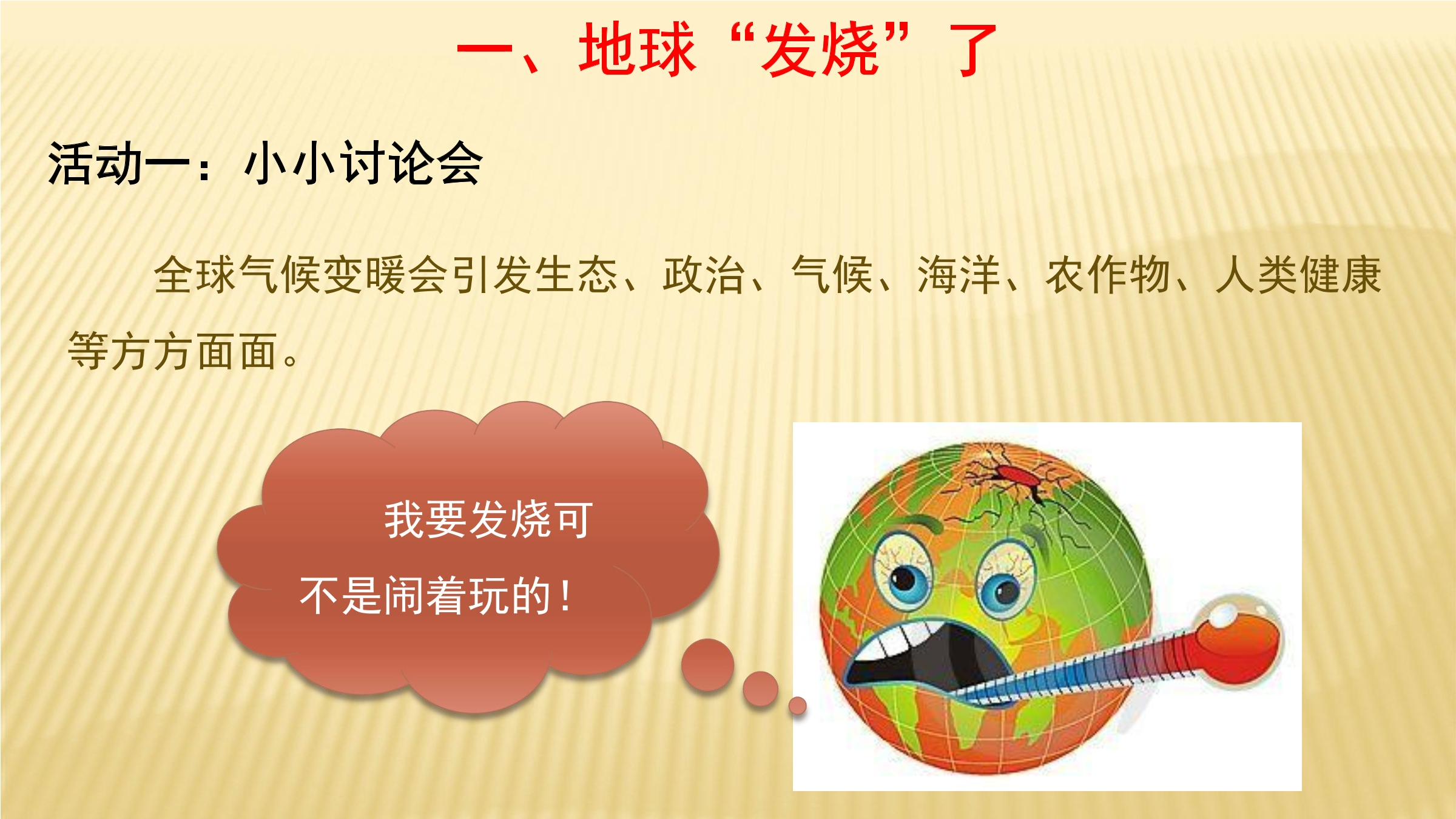 一、地球“发烧”了

活动一：小小讨论会

全球气候变暖会引发生态、政治、气候、海洋、农作物、人类健康等方方面面。

我要发烧可不是闹着玩的！